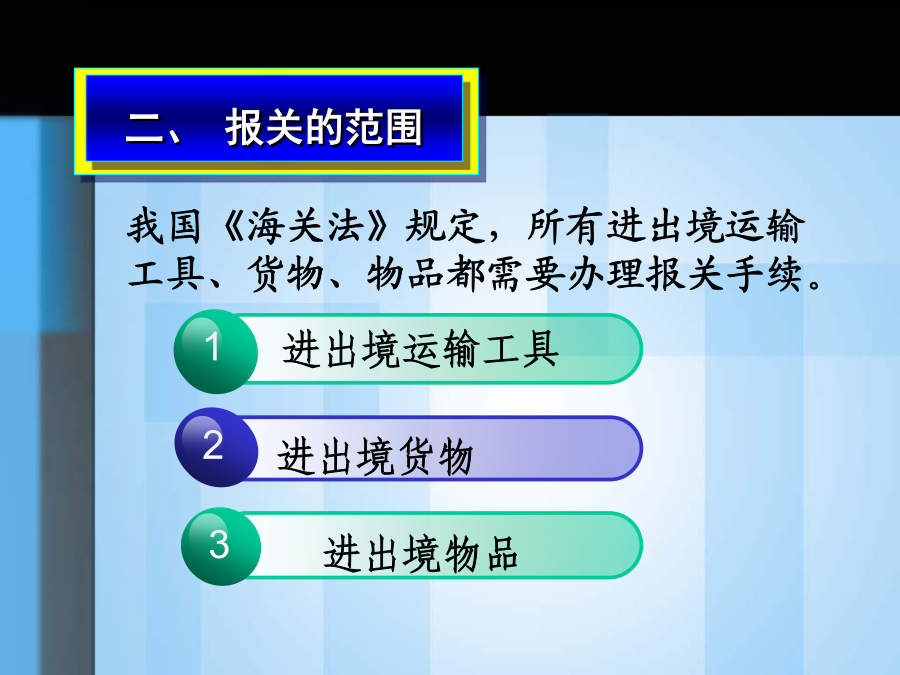 二、 报关的范围

我国《海关法》规定，所有进出境运输工具、货物、物品都需要办理报关手续。

1 进出境运输工具

2 进出境货物

3 进出境物品